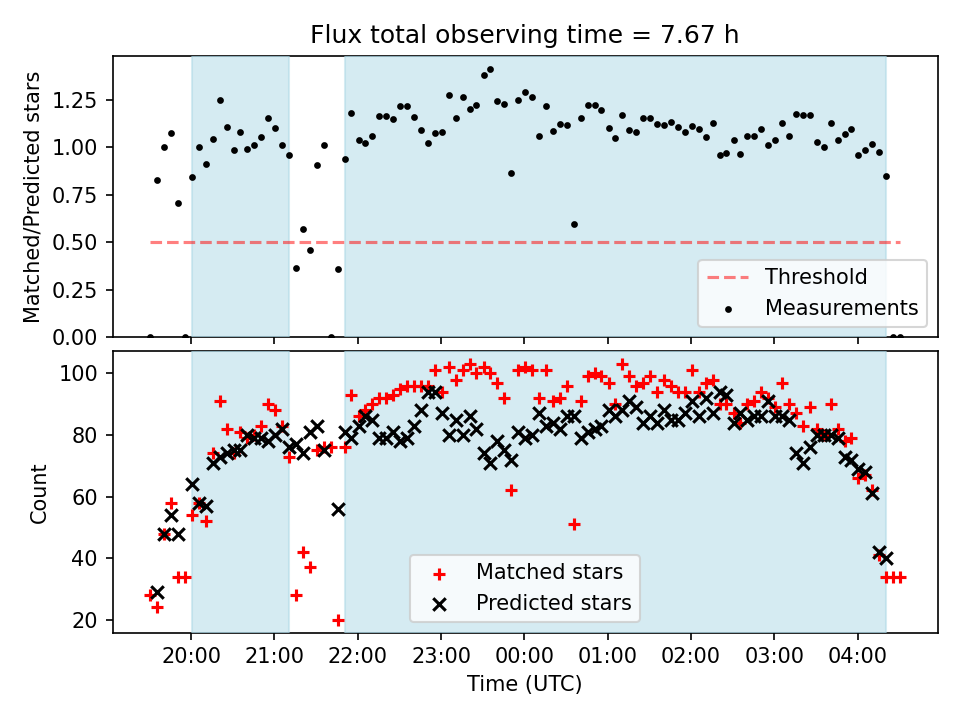 Flux total observing time = 7.67 h

Matched/Predicted stars

1.25
1.00
0.75
0.50
0.25
0.00

Threshold
Measurements

Count

100
80
60
40
20

Matched stars
Predicted stars

20:00
21:00
22:00
23:00
00:00
01:00
02:00
03:00
04:00

Time (UTC)